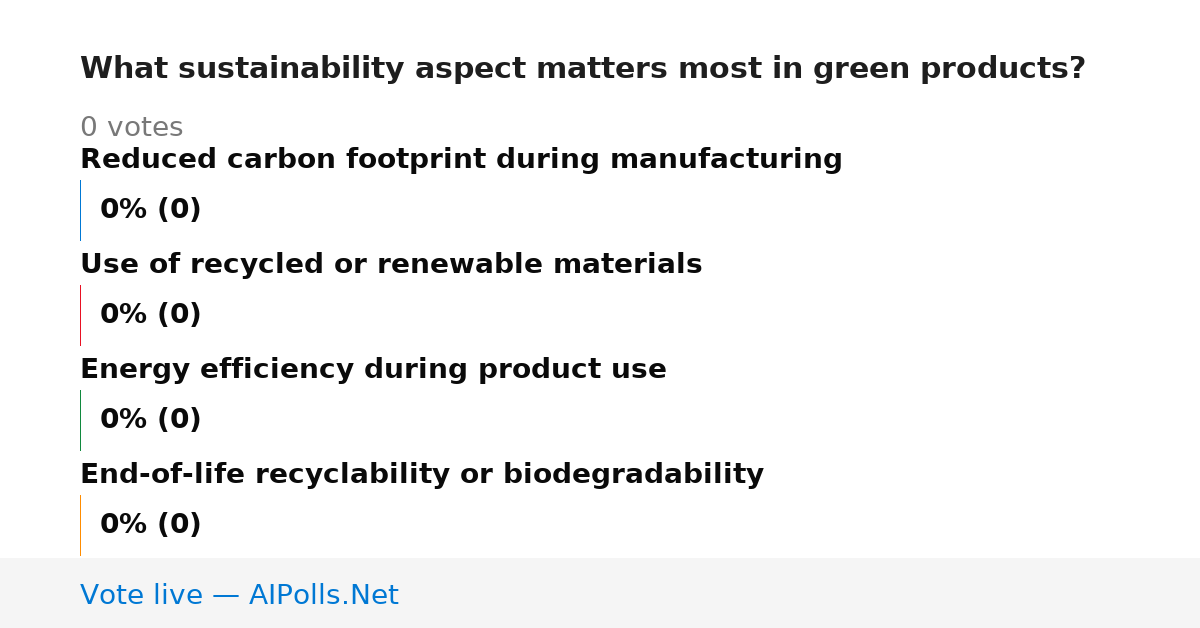 What sustainability aspect matters most in green products?

0 votes

Reduced carbon footprint during manufacturing

0% (0)

Use of recycled or renewable materials

0% (0)

Energy efficiency during product use

0% (0)

End-of-life recyclability or biodegradability

0% (0)

Vote live — AIPolls.Net